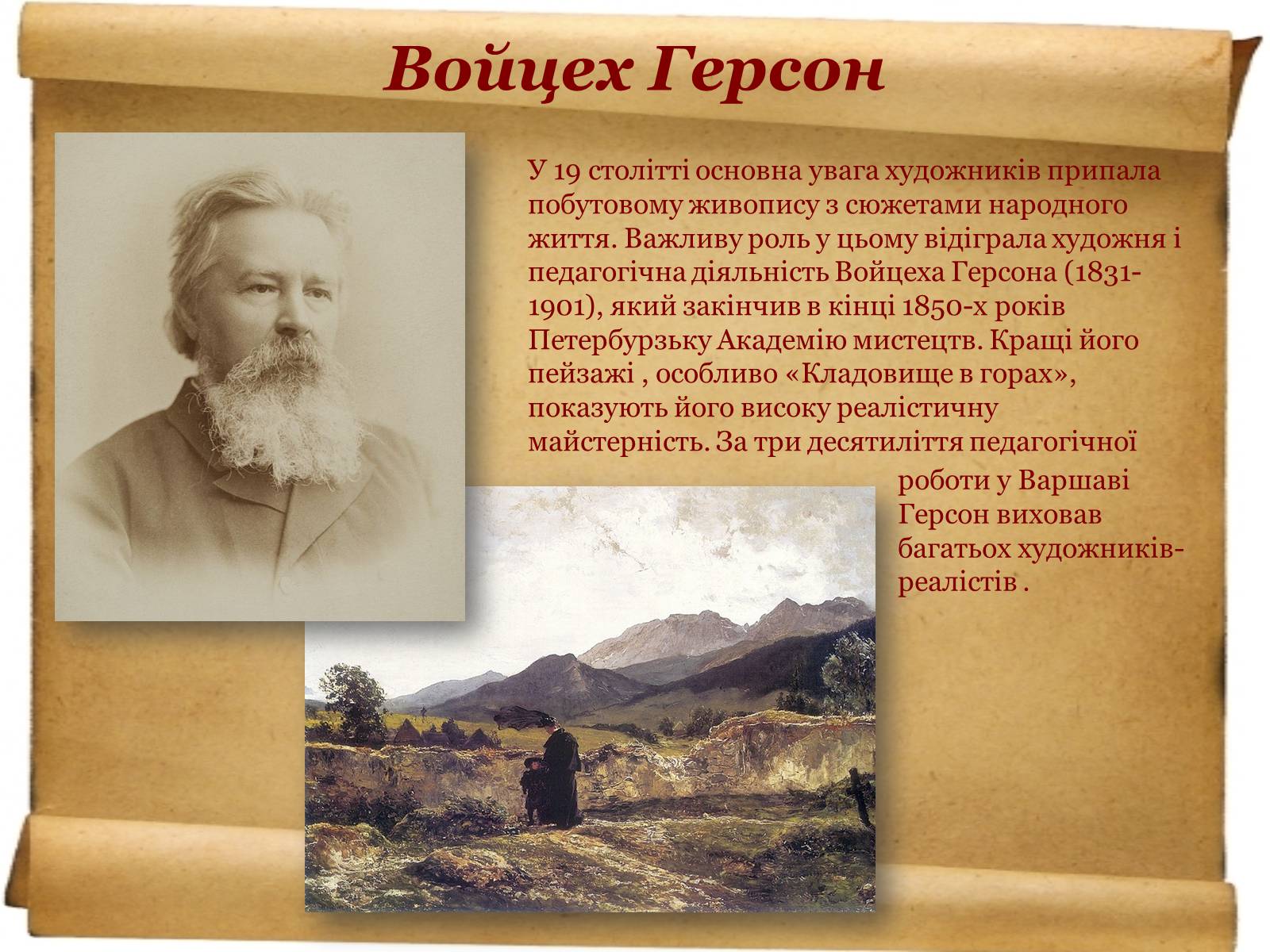 Войцех Герсон

У 19 столітті основна увага художників припала побутовому живопису з сюжетами народного життя. Важливу роль у цьому відіграла художня і педагогічна діяльність Войцеха Герсона (1831-1901), який закінчив в кінці 1850-х років Петербурзьку Академію мистецтв. Кращі його пейзажі , особливо «Кладовище в горах», показують його високу реалістичну майстерність. За три десятиліття педагогічної роботи у Варшаві Герсон виховав багатьох художників-реалістів .